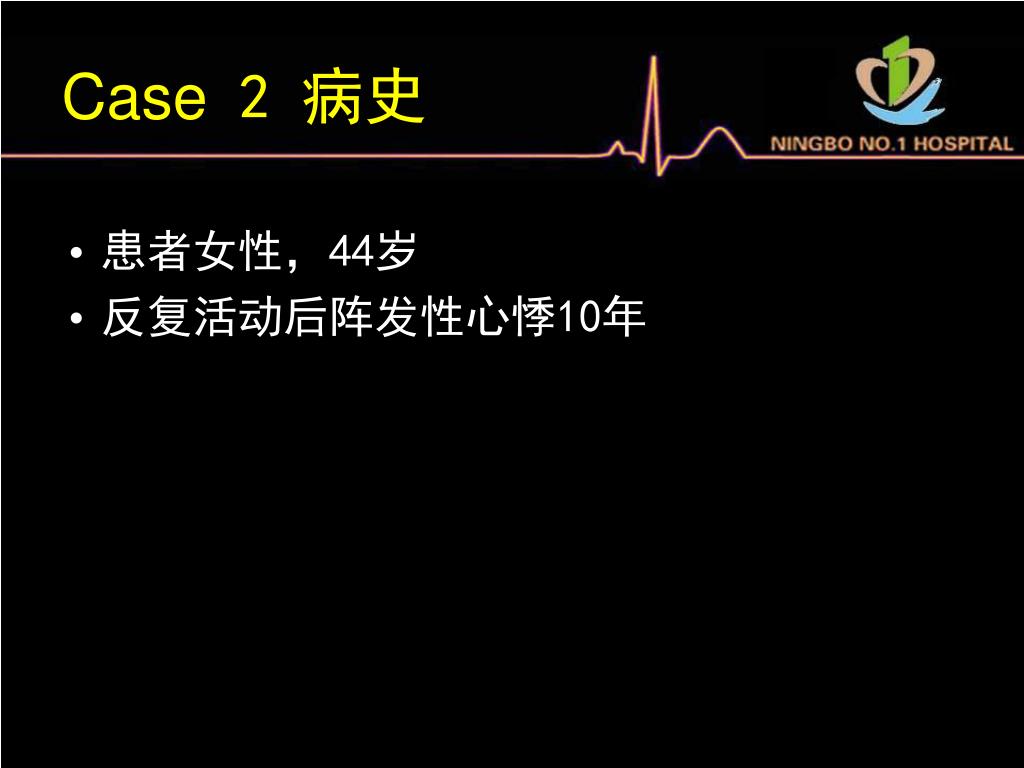 Case 2 病史

NINGBO NO.1 HOSPITAL

• 患者女性，44岁
• 反复活动后阵发性心悸10年